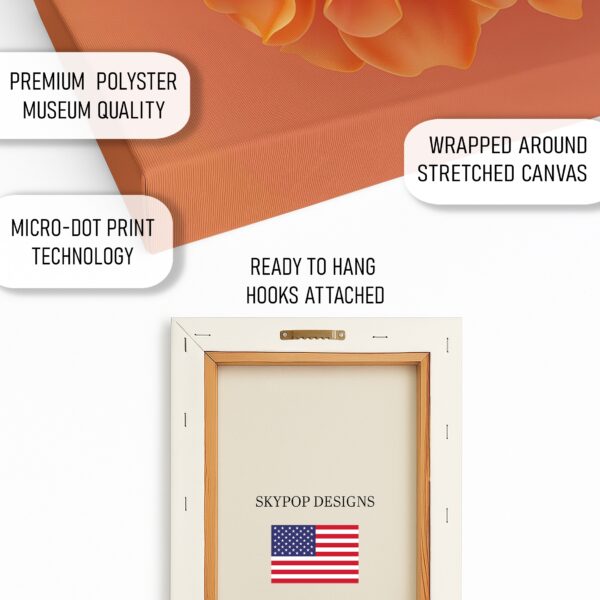 PREMIUM POLYSTER
MUSEUM QUALITY

WRAPPED AROUND
STRETCHED CANVAS

MICRO-DOT PRINT
TECHNOLOGY

READY TO HANG
HOOKS ATTACHED

SKYPOP DESIGNS